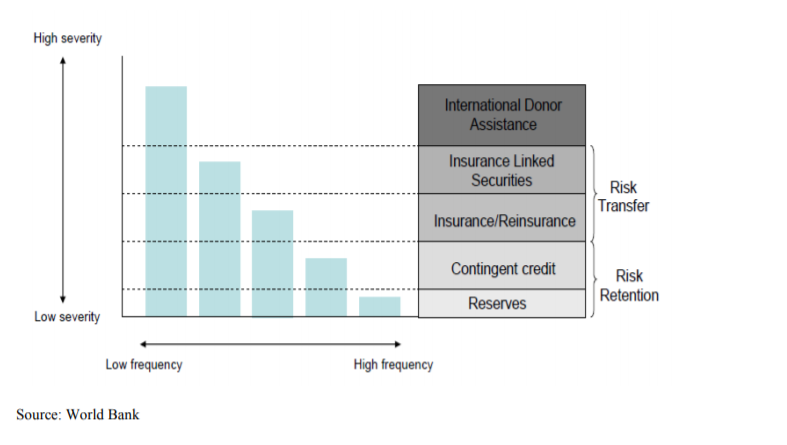 High severity

Low severity

Low frequency

High frequency

International Donor Assistance

Insurance Linked Securities

Insurance/Reinsurance

Contingent credit

Reserves

Risk Transfer

Risk Retention

Source: World Bank